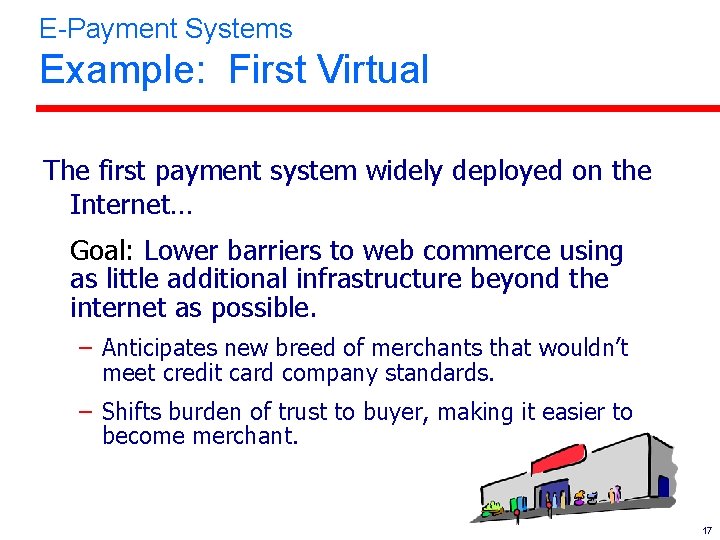 E-Payment Systems
Example: First Virtual

The first payment system widely deployed on the Internet…

Goal: Lower barriers to web commerce using as little additional infrastructure beyond the internet as possible.

– Anticipates new breed of merchants that wouldn't meet credit card company standards.

– Shifts burden of trust to buyer, making it easier to become merchant.

17